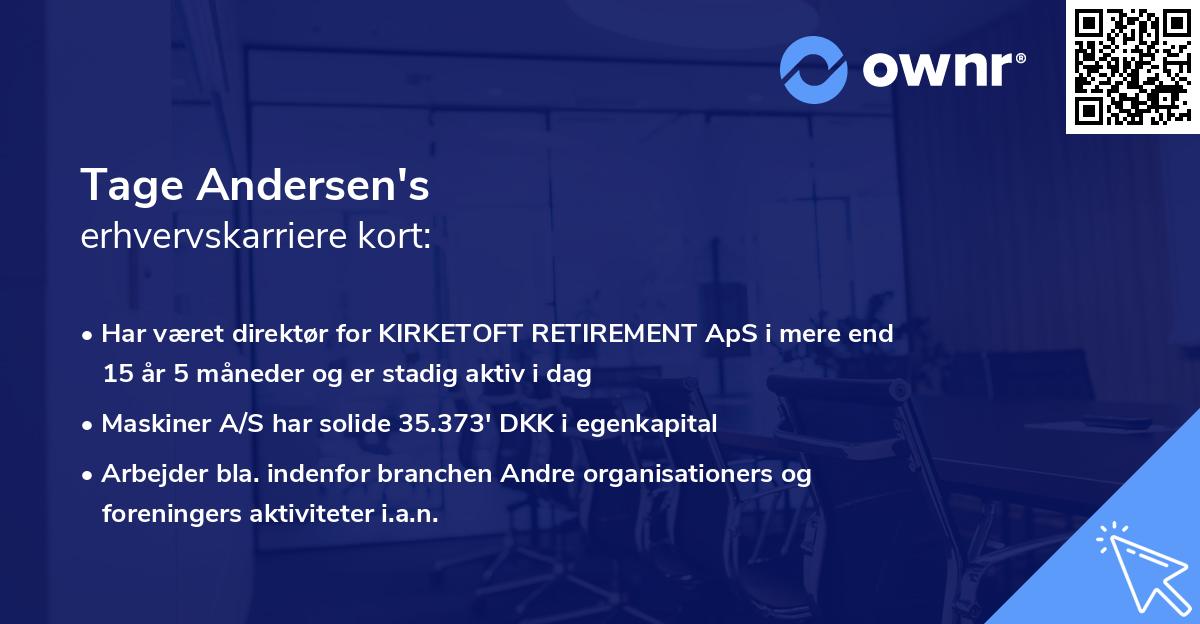 ownr®

Tage Andersen's
erhvervskarriere kort:

• Har været direktør for KIRKETOFT RETIREMENT ApS i mere end 15 år 5 måneder og er stadig aktiv i dag

• Maskiner A/S har solide 35.373' DKK i egenkapital

• Arbejder bla. indenfor branchen Andre organisationers og foreningers aktiviteter i.a.n.